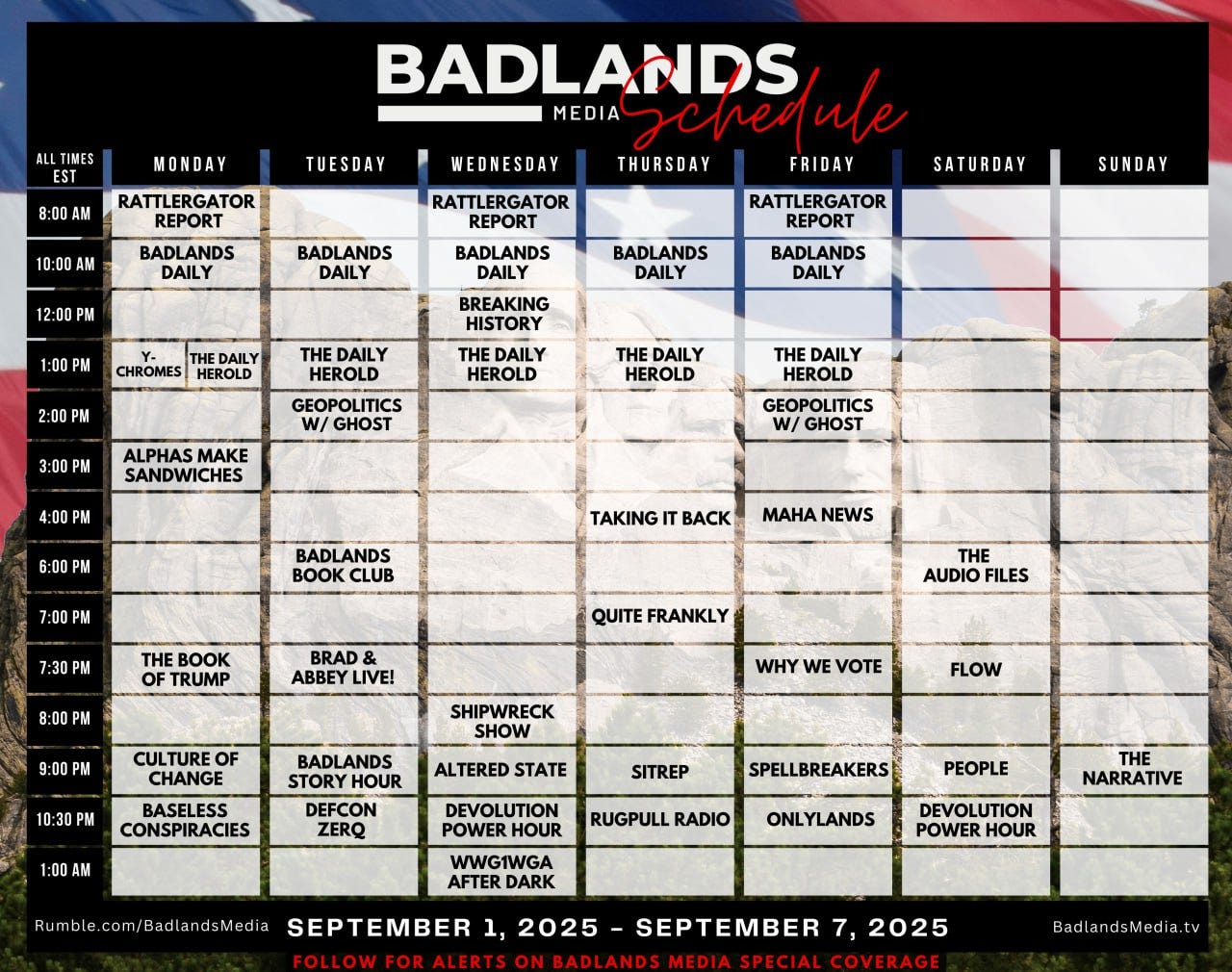 BADLANDS MEDIA Schedule

| ALL TIMES EST | MONDAY | TUESDAY | WEDNESDAY | THURSDAY | FRIDAY | SATURDAY | SUNDAY |
|---|---|---|---|---|---|---|---|
| 8:00 AM | RATTLERGATOR REPORT | | RATTLERGATOR REPORT | | RATTLERGATOR REPORT | | |
| 10:00 AM | BADLANDS DAILY | BADLANDS DAILY | BADLANDS DAILY | BADLANDS DAILY | BADLANDS DAILY | | |
| 12:00 PM | | | BREAKING HISTORY | | | | |
| 1:00 PM | Y-CHROMES / THE DAILY HEROLD | THE DAILY HEROLD | THE DAILY HEROLD | THE DAILY HEROLD | THE DAILY HEROLD | | |
| 2:00 PM | | GEOPOLITICS W/ GHOST | | | GEOPOLITICS W/ GHOST | | |
| 3:00 PM | ALPHAS MAKE SANDWICHES | | | | | | |
| 4:00 PM | | | | TAKING IT BACK | MAHA NEWS | | |
| 6:00 PM | | BADLANDS BOOK CLUB | | | | THE AUDIO FILES | |
| 7:00 PM | | | | QUITE FRANKLY | | | |
| 7:30 PM | THE BOOK OF TRUMP | BRAD & ABBEY LIVE! | | | WHY WE VOTE | FLOW | |
| 8:00 PM | | | SHIPWRECK SHOW | | | | |
| 9:00 PM | CULTURE OF CHANGE | BADLANDS STORY HOUR | ALTERED STATE | SITREP | SPELLBREAKERS | PEOPLE | THE NARRATIVE |
| 10:30 PM | BASELESS CONSPIRACIES | DEFCON ZERQ | DEVOLUTION POWER HOUR | RUGPULL RADIO | ONLYLANDS | DEVOLUTION POWER HOUR | |
| 1:00 AM | | | WWG1WGA AFTER DARK | | | | |

Rumble.com/BadlandsMedia SEPTEMBER 1, 2025 - SEPTEMBER 7, 2025 BadlandsMedia.tv

FOLLOW FOR ALERTS ON BADLANDS MEDIA SPECIAL COVERAGE